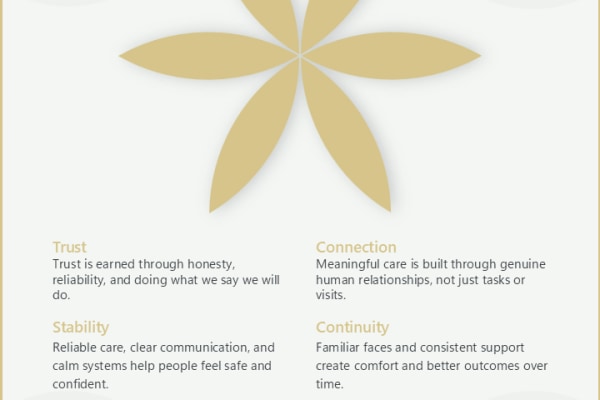 Trust
Trust is earned through honesty, reliability, and doing what we say we will do.

Stability
Reliable care, clear communication, and calm systems help people feel safe and confident.

Connection
Meaningful care is built through genuine human relationships, not just tasks or visits.

Continuity
Familiar faces and consistent support create comfort and better outcomes over time.